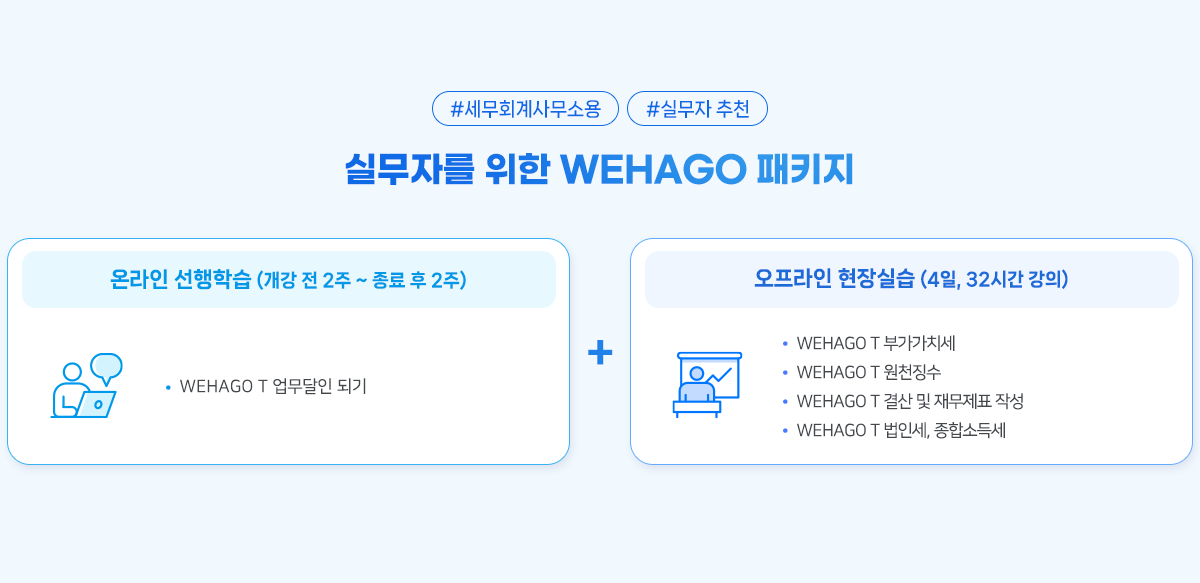 #세무회계사무소용 #실무자 추천

실무자를 위한 WEHAGO 패키지

온라인 선행학습 (개강 전 2주 ~ 종료 후 2주)

• WEHAGO T 업무달인 되기

+

오프라인 현장실습 (4일, 32시간 강의)

• WEHAGO T 부가가치세
• WEHAGO T 원천징수
• WEHAGO T 결산 및 재무제표 작성
• WEHAGO T 법인세, 종합소득세